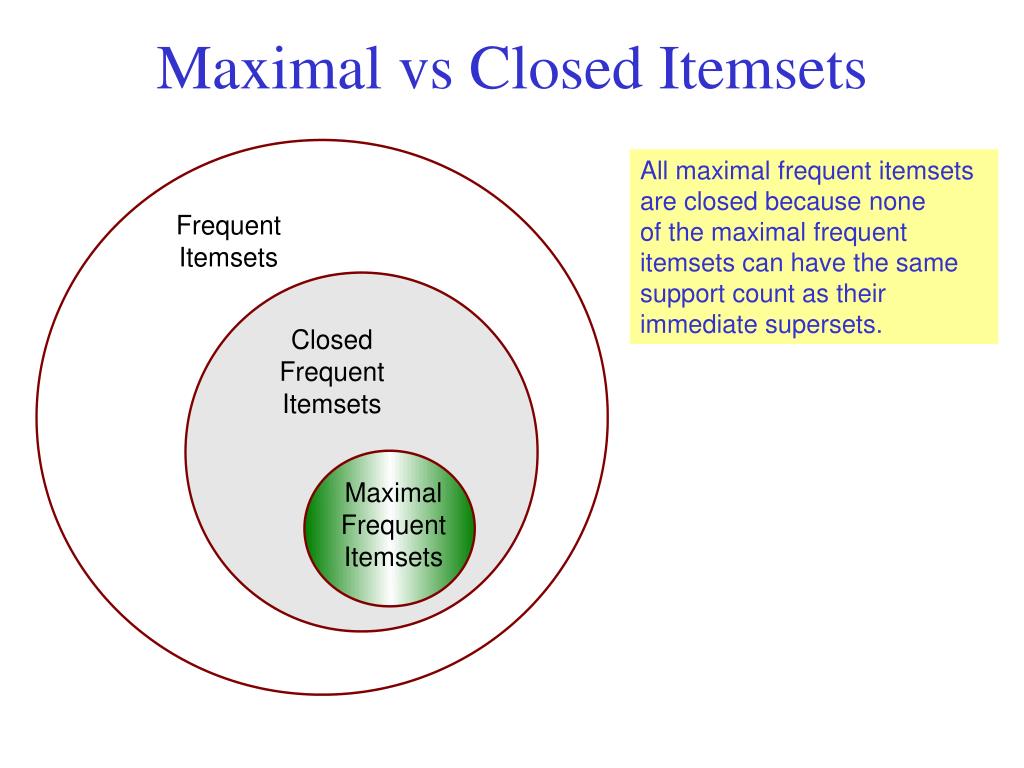 Maximal vs Closed Itemsets

Frequent Itemsets

Closed Frequent Itemsets

Maximal Frequent Itemsets

All maximal frequent itemsets are closed because none of the maximal frequent itemsets can have the same support count as their immediate supersets.